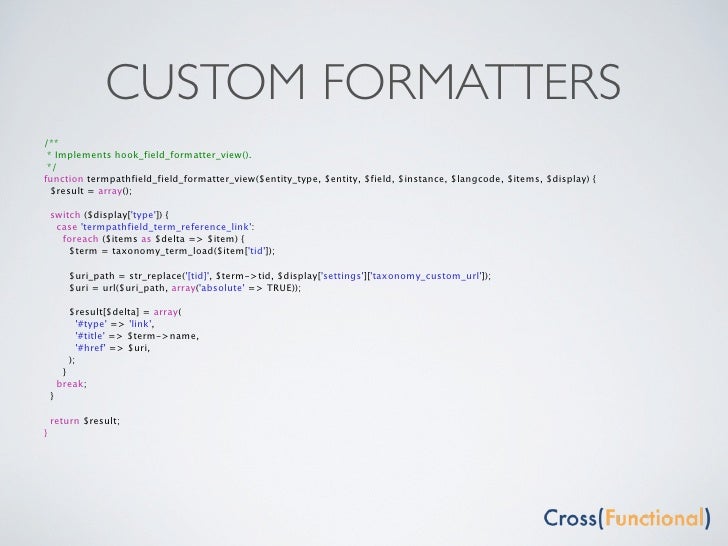 CUSTOM FORMATTERS

/**
 * Implements hook_field_formatter_view().
 */
function termpathfield_field_formatter_view($entity_type, $entity, $field, $instance, $langcode, $items, $display) {
  $result = array();

  switch ($display['type']) {
    case 'termpathfield_term_reference_link':
      foreach ($items as $delta => $item) {
        $term = taxonomy_term_load($item['tid']);

        $uri_path = str_replace('[tid]', $term->tid, $display['settings']['taxonomy_custom_url']);
        $uri = url($uri_path, array('absolute' => TRUE));

        $result[$delta] = array(
          '#type' => 'link',
          '#title' => $term->name,
          '#href' => $uri,
        );
      }
    break;
  }

  return $result;
}

Cross(Functional)